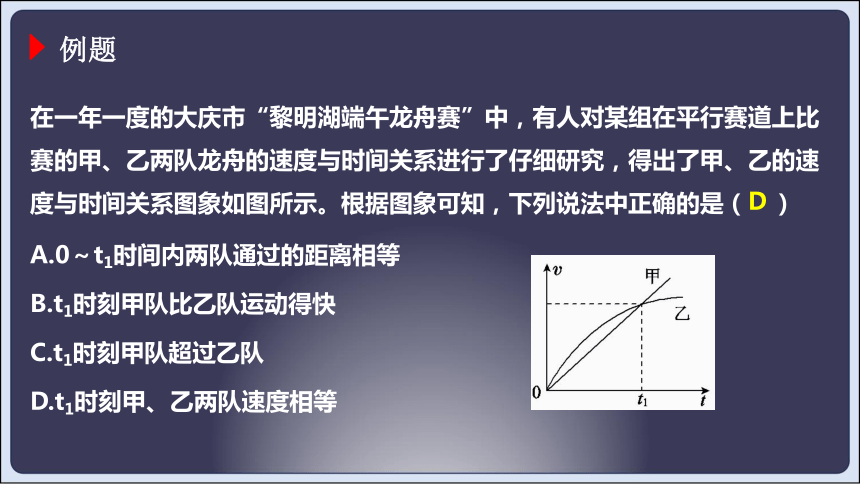 例题

在一年一度的大庆市“黎明湖端午龙舟赛”中，有人对某组在平行赛道上比赛的甲、乙两队龙舟的速度与时间关系进行了仔细研究，得出了甲、乙的速度与时间关系图象如图所示。根据图象可知，下列说法中正确的是（ D ）

A.0～$t_1$时间内两队通过的距离相等

B.$t_1$时刻甲队比乙队运动得快

C.$t_1$时刻甲队超过乙队

D.$t_1$时刻甲、乙两队速度相等

$v$ 甲 乙 0 $t_1$ $t$